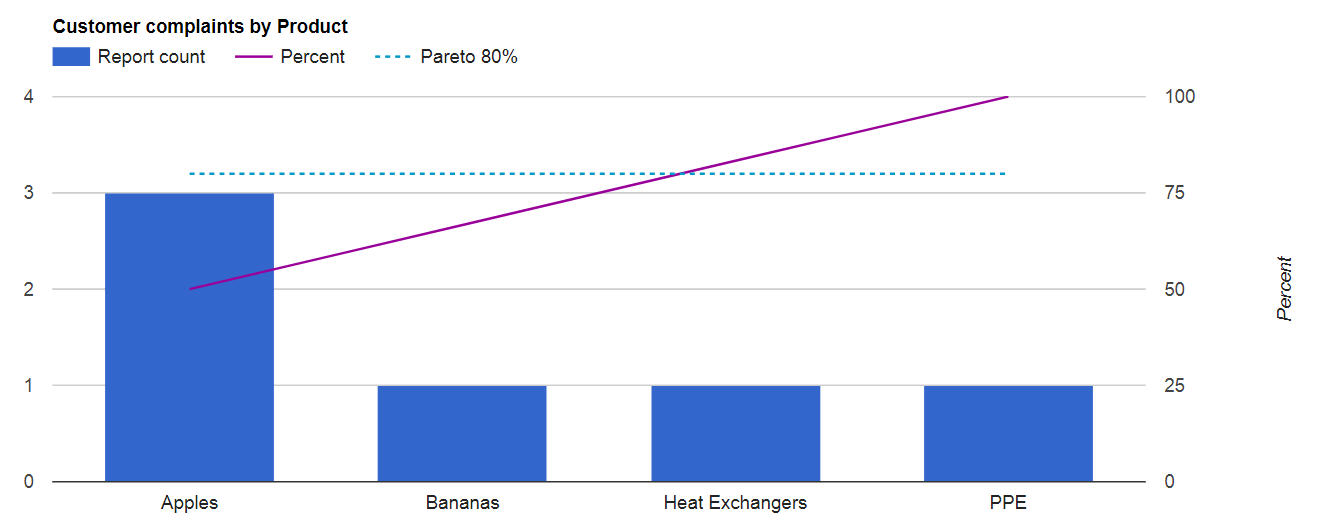 Customer complaints by Product

Report count    Percent    Pareto 80%

4
3
2
1
0

100
75
50
25
0

Percent

Apples    Bananas    Heat Exchangers    PPE